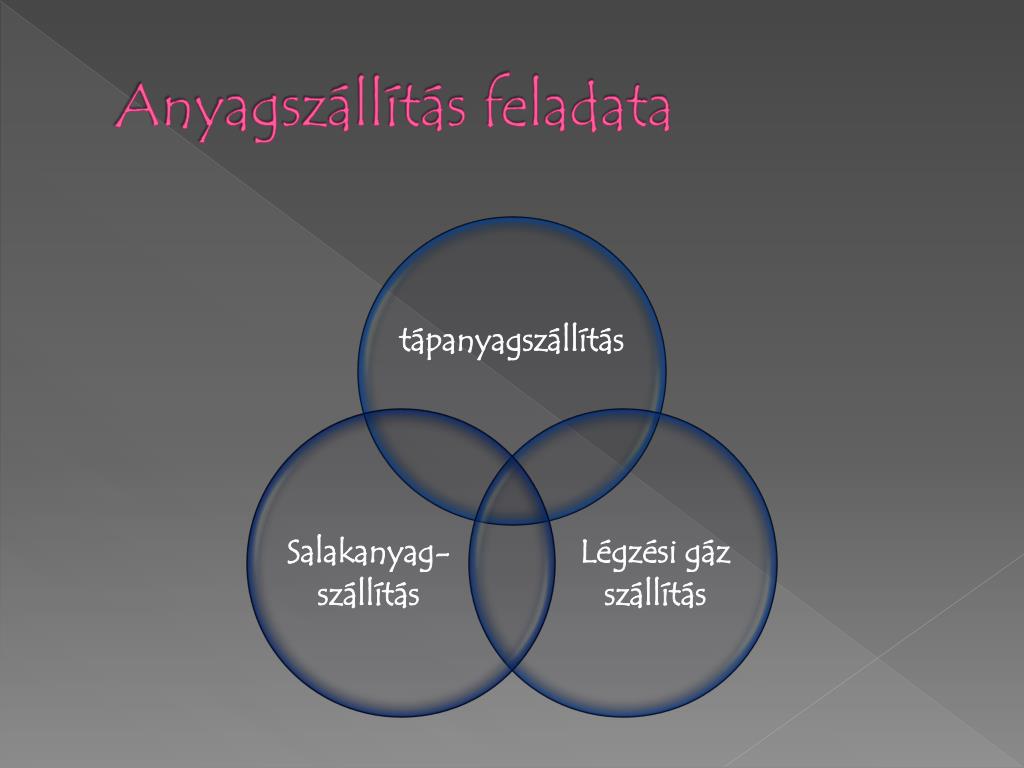 Anyagszállítás feladata

tápanyagszállítás

Salakanyag-szállítás

Légzési gáz szállítás